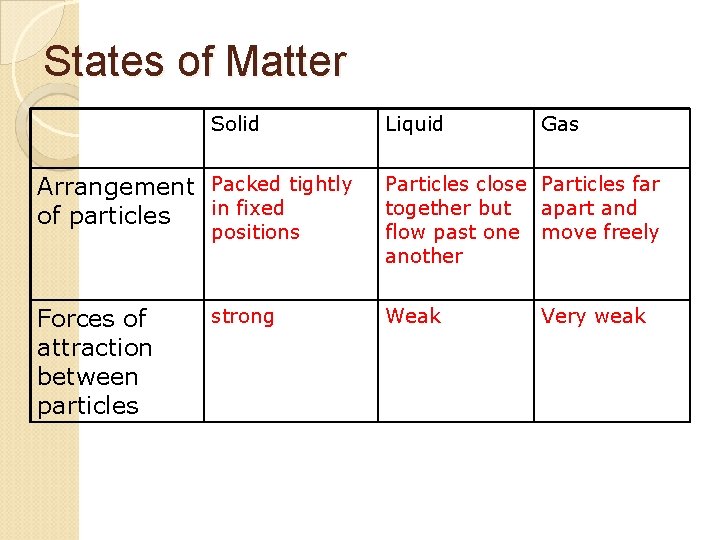 States of Matter

| | Solid | Liquid | Gas |
|---|---|---|---|
| Arrangement of particles | Packed tightly in fixed positions | Particles close together but flow past one another | Particles far apart and move freely |
| Forces of attraction between particles | strong | Weak | Very weak |